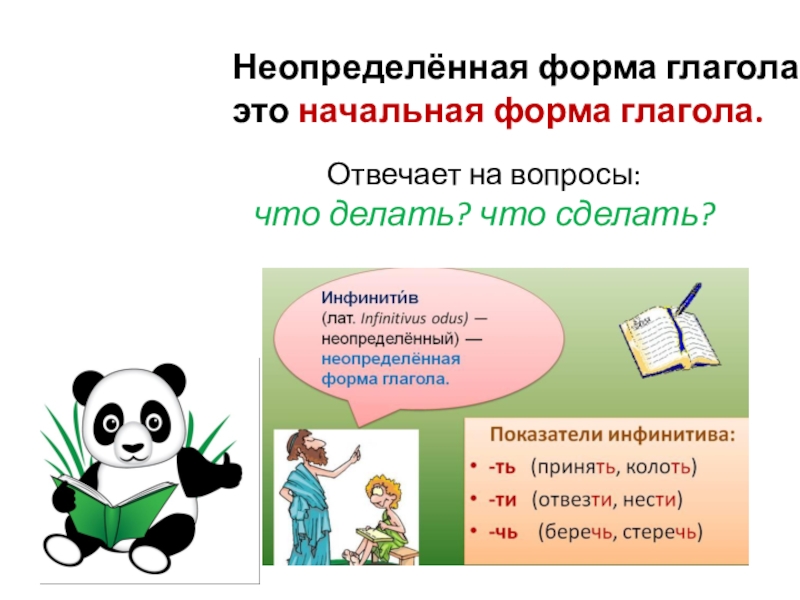 Неопределённая форма глагола
это начальная форма глагола.

Отвечает на вопросы:
что делать? что сделать?

Инфинити́в
(лат. Infinitivus odus) — неопределённый) — неопределённая форма глагола.

Показатели инфинитива:
• -ть (принять, колоть)
• -ти (отвезти, нести)
• -чь (беречь, стеречь)